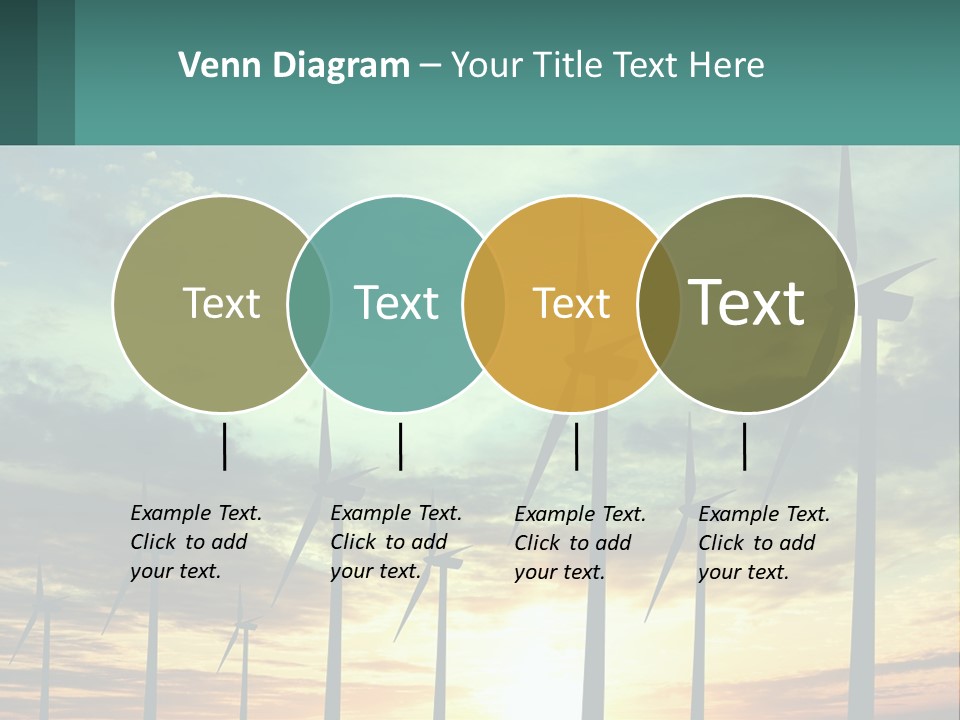 Venn Diagram – Your Title Text Here

Text

Text

Text

Text

Example Text. Click to add your text.

Example Text. Click to add your text.

Example Text. Click to add your text.

Example Text. Click to add your text.